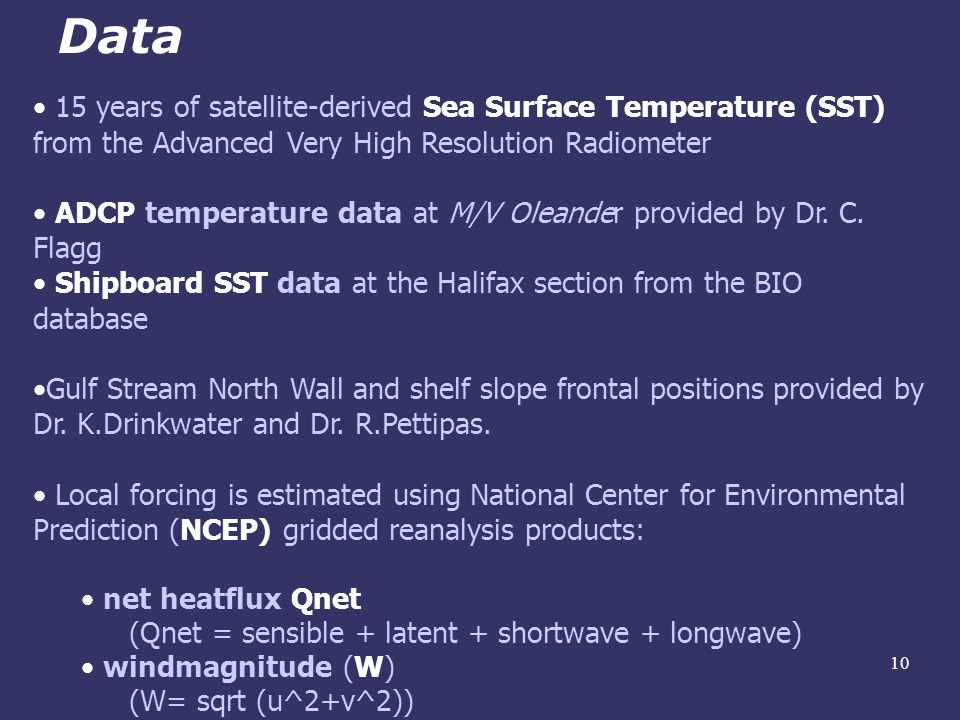 Data

• 15 years of satellite-derived Sea Surface Temperature (SST) from the Advanced Very High Resolution Radiometer

• ADCP temperature data at M/V Oleander provided by Dr. C. Flagg
• Shipboard SST data at the Halifax section from the BIO database

•Gulf Stream North Wall and shelf slope frontal positions provided by Dr. K.Drinkwater and Dr. R.Pettipas.

• Local forcing is estimated using National Center for Environmental Prediction (NCEP) gridded reanalysis products:

• net heatflux Qnet
(Qnet = sensible + latent + shortwave + longwave)
• windmagnitude (W)
(W= sqrt (u^2+v^2))

10